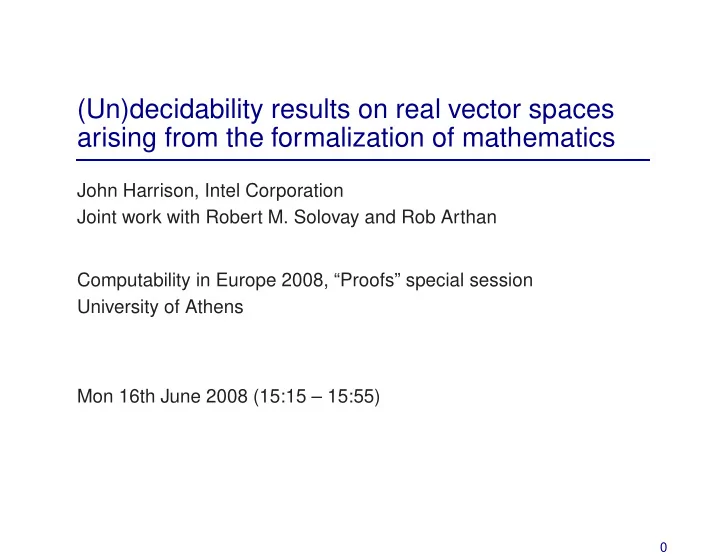 (Un)decidability results on real vector spaces arising from the formalization of mathematics

John Harrison, Intel Corporation
Joint work with Robert M. Solovay and Rob Arthan

Computability in Europe 2008, “Proofs” special session
University of Athens

Mon 16th June 2008 (15:15 – 15:55)

0